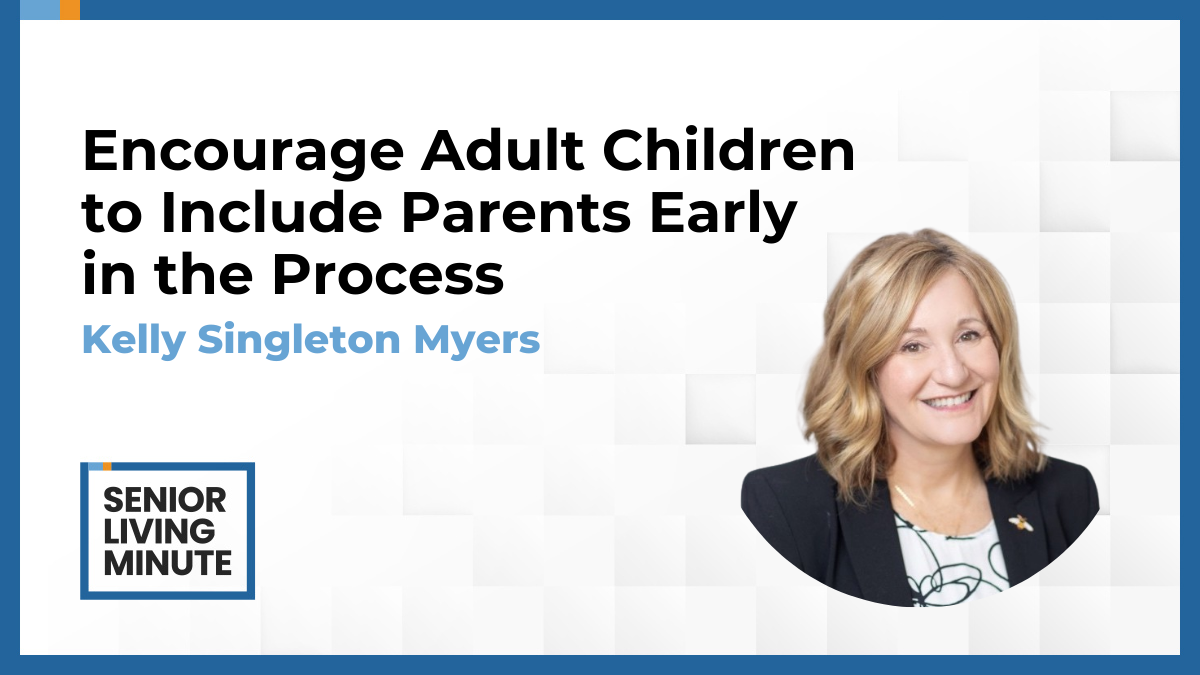 Encourage Adult Children to Include Parents Early in the Process

Kelly Singleton Myers

SENIOR LIVING MINUTE